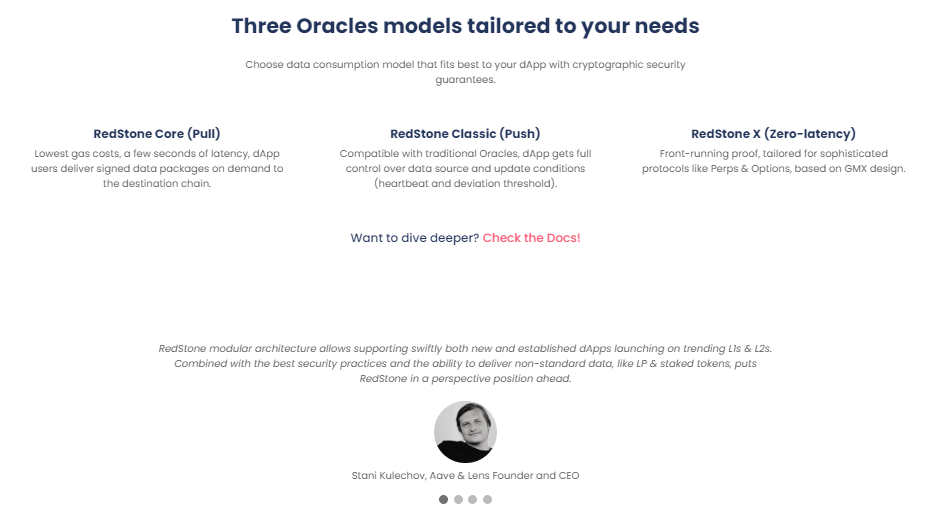 Three Oracles models tailored to your needs

Choose data consumption model that fits best to your dApp with cryptographic security guarantees.

RedStone Core (Pull)
Lowest gas costs, a few seconds of latency, dApp users deliver signed data packages on demand to the destination chain.

RedStone Classic (Push)
Compatible with traditional Oracles, dApp gets full control over data source and update conditions (heartbeat and deviation threshold).

RedStone X (Zero-latency)
Front-running proof, tailored for sophisticated protocols like Perps & Options, based on GMX design.

Want to dive deeper? Check the Docs!

RedStone modular architecture allows supporting swiftly both new and established dApps launching on trending L1s & L2s. Combined with the best security practices and the ability to deliver non-standard data, like LP & staked tokens, puts RedStone in a perspective position ahead.

Stani Kulechov, Aave & Lens Founder and CEO